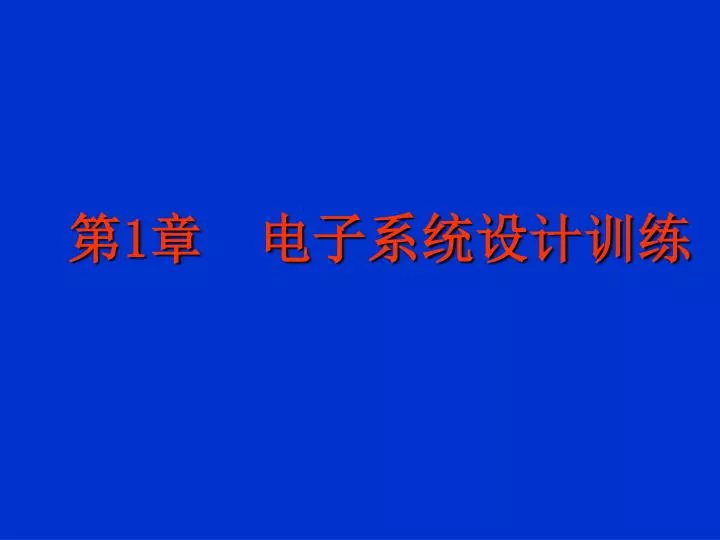 第1章　电子系统设计训练